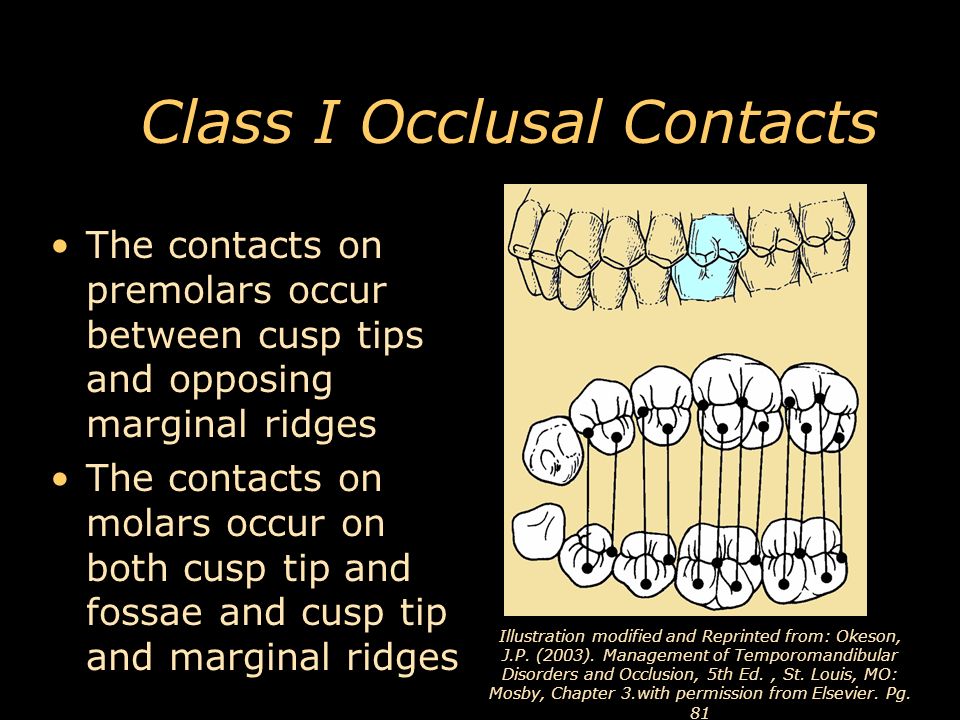 Class I Occlusal Contacts

• The contacts on premolars occur between cusp tips and opposing marginal ridges

• The contacts on molars occur on both cusp tip and fossae and cusp tip and marginal ridges

Illustration modified and Reprinted from: Okeson, J.P. (2003). Management of Temporomandibular Disorders and Occlusion, 5th Ed. , St. Louis, MO: Mosby, Chapter 3.with permission from Elsevier. Pg. 81